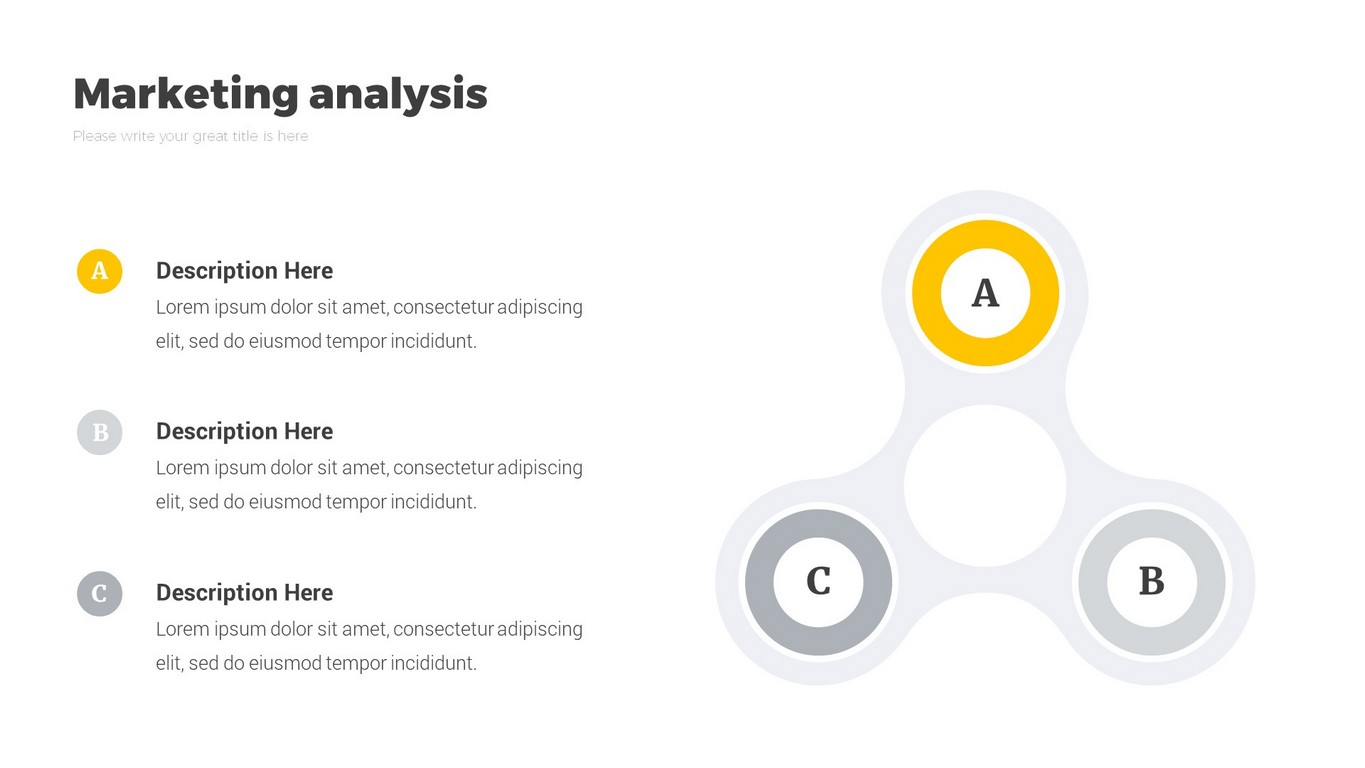 Marketing analysis

Please write your great title is here

A

Description Here

Lorem ipsum dolor sit amet, consectetur adipiscing elit, sed do eiusmod tempor incididunt.

B

Description Here

Lorem ipsum dolor sit amet, consectetur adipiscing elit, sed do eiusmod tempor incididunt.

C

Description Here

Lorem ipsum dolor sit amet, consectetur adipiscing elit, sed do eiusmod tempor incididunt.

A

C

B